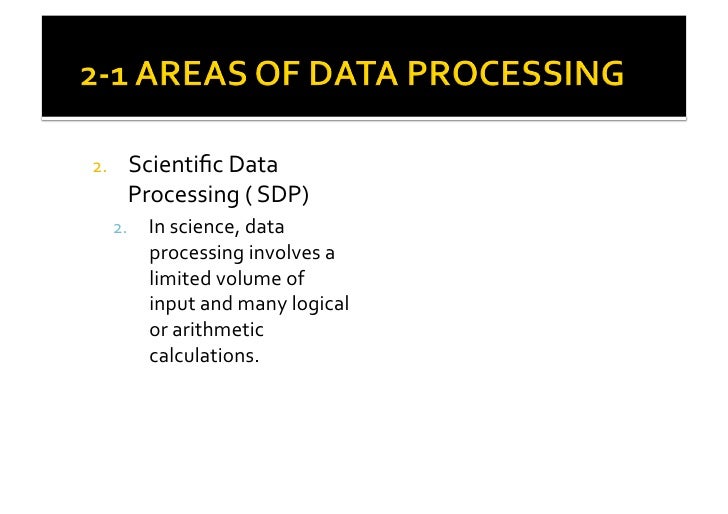 2-1 AREAS OF DATA PROCESSING

2. Scientific Data Processing ( SDP)

2. In science, data processing involves a limited volume of input and many logical or arithmetic calculations.